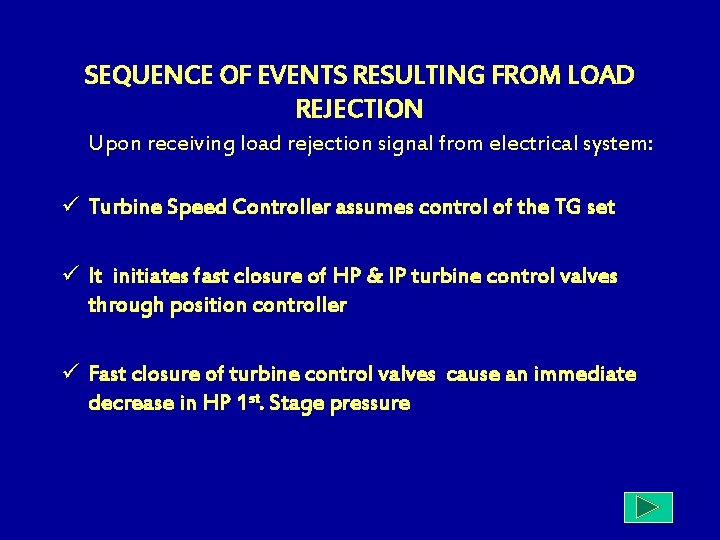 SEQUENCE OF EVENTS RESULTING FROM LOAD REJECTION

Upon receiving load rejection signal from electrical system:

✓ Turbine Speed Controller assumes control of the TG set

✓ It initiates fast closure of HP & IP turbine control valves through position controller

✓ Fast closure of turbine control valves cause an immediate decrease in HP 1st. Stage pressure